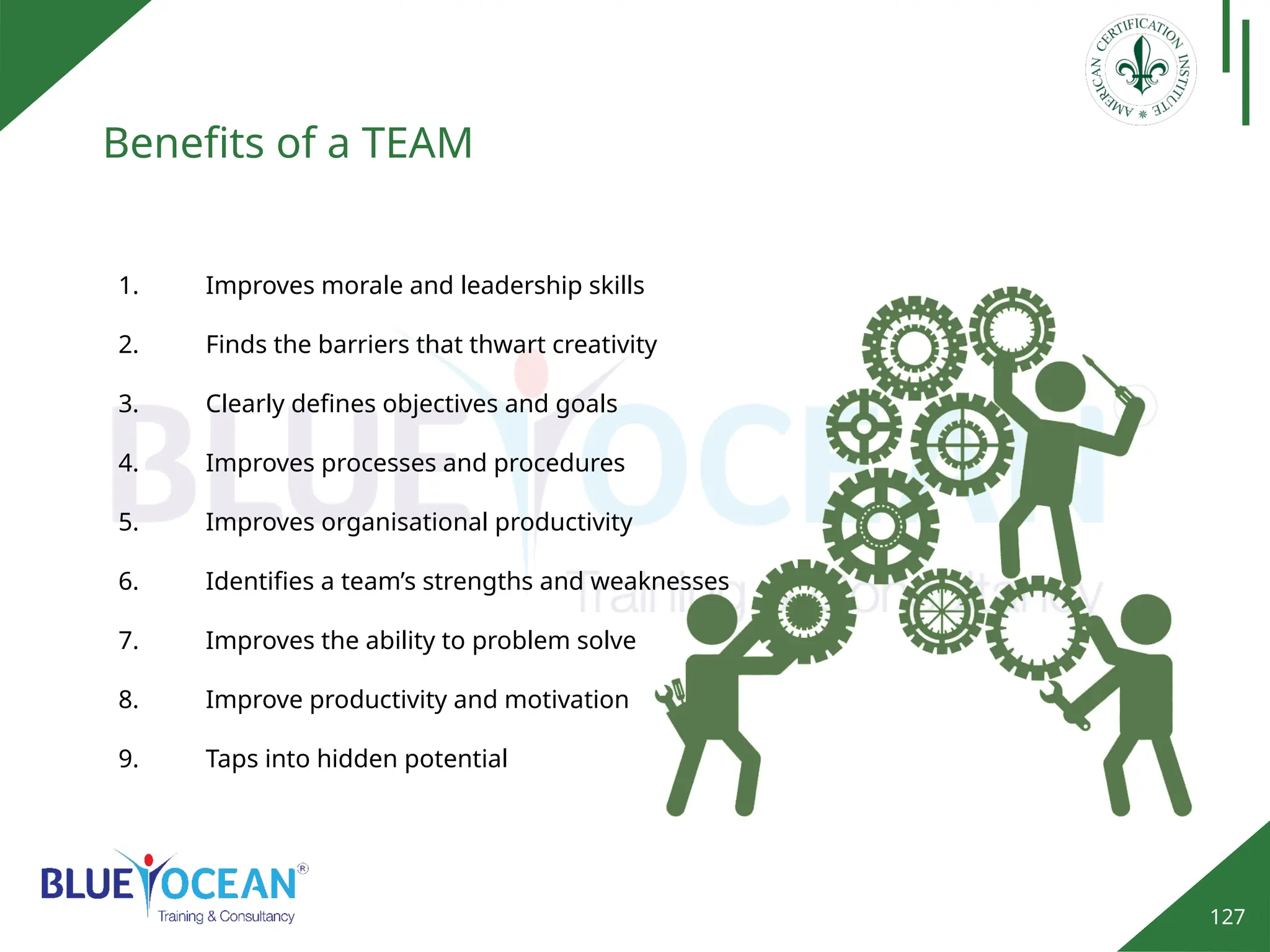 AMERICAN CERTIFICATION INSTITUTE

Benefits of a TEAM

1. Improves morale and leadership skills

2. Finds the barriers that thwart creativity

3. Clearly defines objectives and goals

4. Improves processes and procedures

5. Improves organisational productivity

6. Identifies a team's strengths and weaknesses

7. Improves the ability to problem solve

8. Improve productivity and motivation

9. Taps into hidden potential

BLUE OCEAN Training & Consultancy

BLUE OCEAN®
Training & Consultancy

127